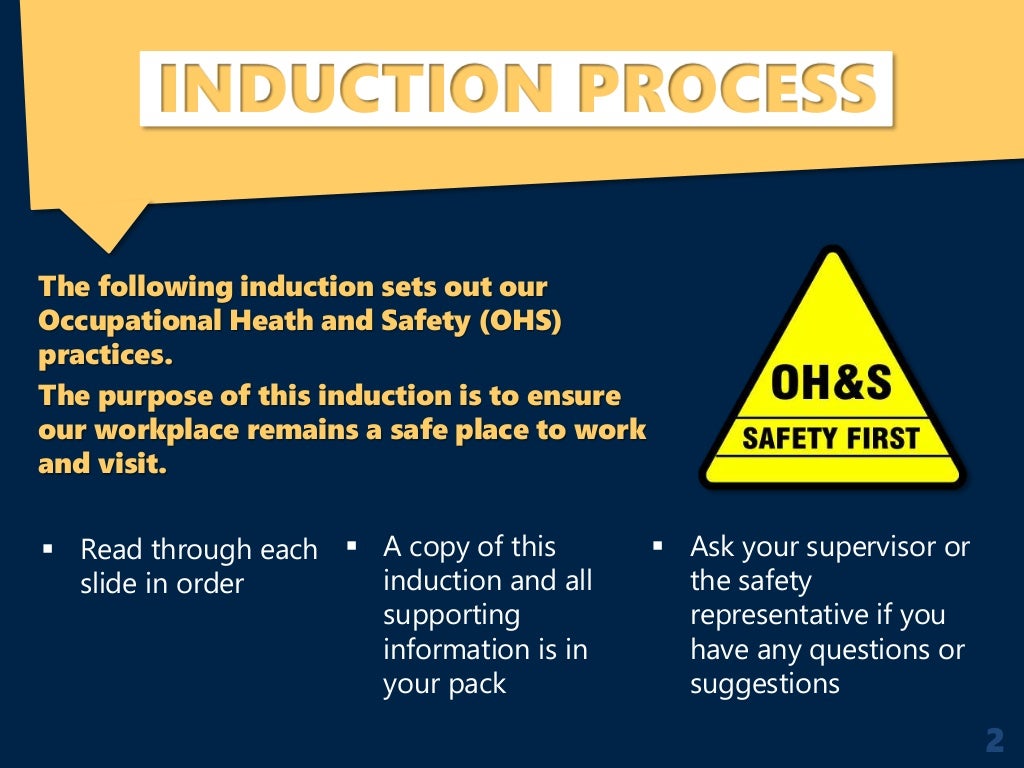 INDUCTION PROCESS

The following induction sets out our Occupational Heath and Safety (OHS) practices.

The purpose of this induction is to ensure our workplace remains a safe place to work and visit.

OH&S

SAFETY FIRST

▪ Read through each slide in order

▪ A copy of this induction and all supporting information is in your pack

▪ Ask your supervisor or the safety representative if you have any questions or suggestions

2